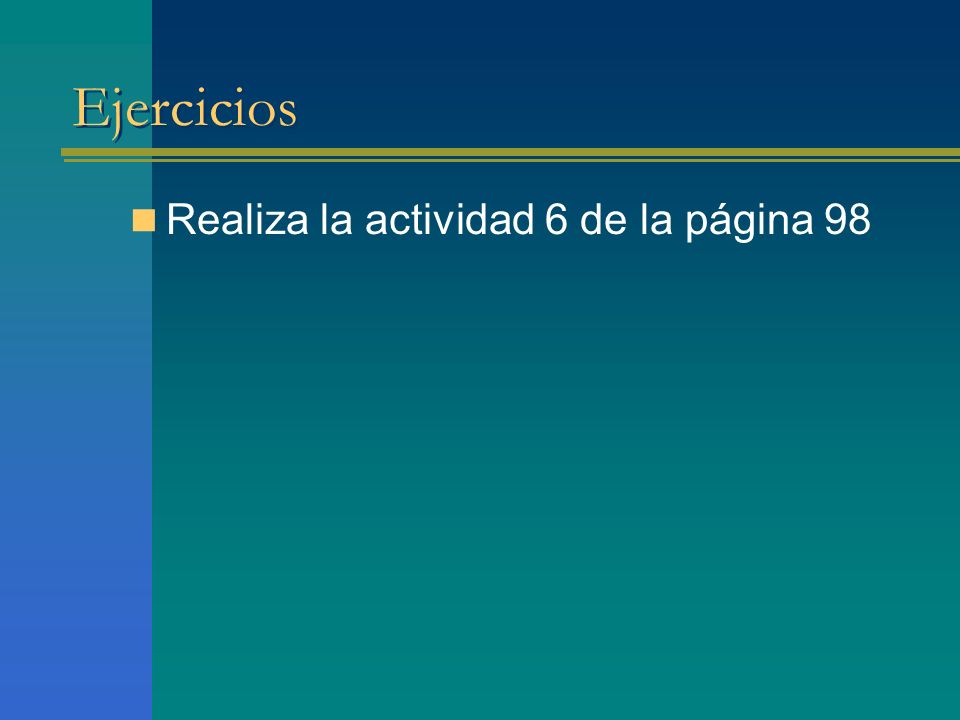 Ejercicios

Realiza la actividad 6 de la página 98